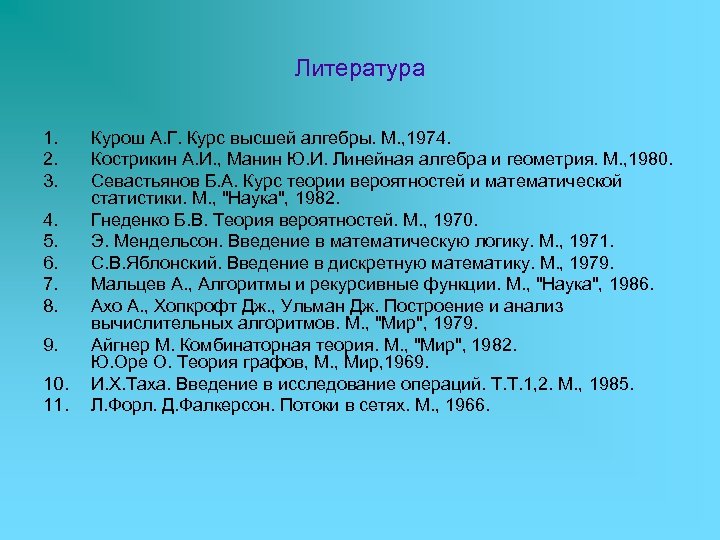 Литература

1. Курош А.Г. Курс высшей алгебры. М.,1974.
2. Кострикин А.И., Манин Ю.И. Линейная алгебра и геометрия. М.,1980.
3. Севастьянов Б.А. Курс теории вероятностей и математической статистики. М., "Наука", 1982.
4. Гнеденко Б.В. Теория вероятностей. М., 1970.
5. Э. Мендельсон. Введение в математическую логику. М., 1971.
6. С.В.Яблонский. Введение в дискретную математику. М., 1979.
7. Мальцев А., Алгоритмы и рекурсивные функции. М., "Наука", 1986.
8. Ахо А., Хопкрофт Дж., Ульман Дж. Построение и анализ вычислительных алгоритмов. М., "Мир", 1979.
9. Айгнер М. Комбинаторная теория. М., "Мир", 1982. Ю.Оре О. Теория графов, М., Мир,1969.
10. И.Х.Таха. Введение в исследование операций. Т.Т.1,2. М., 1985.
11. Л.Форл. Д.Фалкерсон. Потоки в сетях. М., 1966.